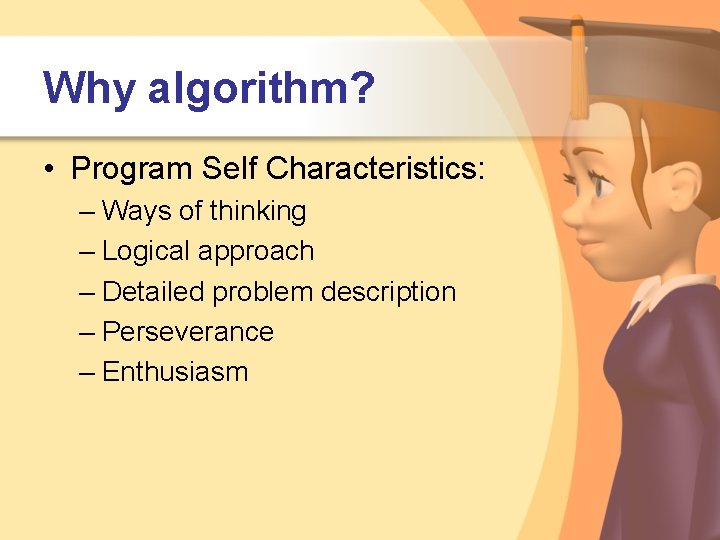 Why algorithm?

• Program Self Characteristics:
– Ways of thinking
– Logical approach
– Detailed problem description
– Perseverance
– Enthusiasm